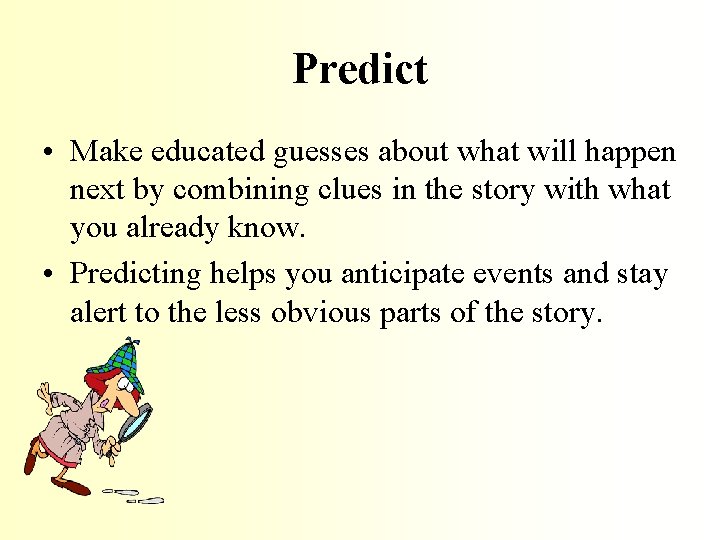 Predict

• Make educated guesses about what will happen next by combining clues in the story with what you already know.

• Predicting helps you anticipate events and stay alert to the less obvious parts of the story.